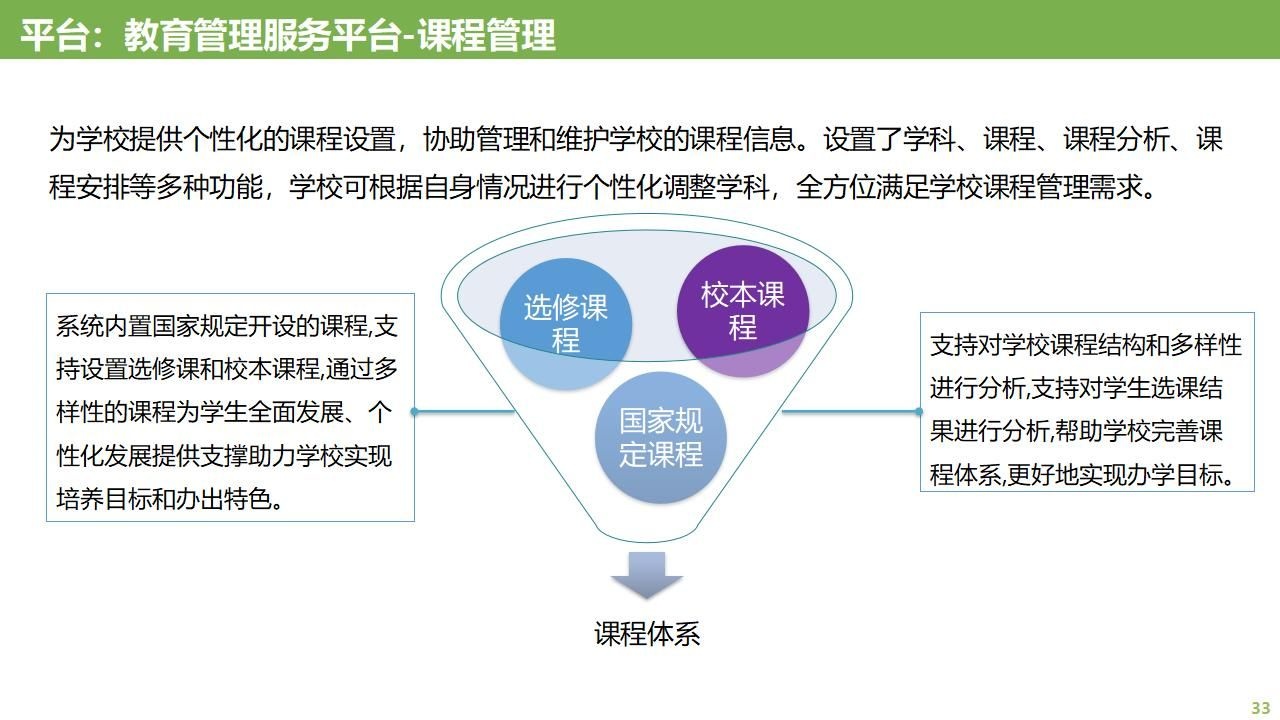 平台：教育管理服务平台-课程管理

为学校提供个性化的课程设置，协助管理和维护学校的课程信息。设置了学科、课程、课程分析、课程安排等多种功能，学校可根据自身情况进行个性化调整学科，全方位满足学校课程管理需求。

系统内置国家规定开设的课程,支持设置选修课和校本课程,通过多样性的课程为学生全面发展、个性化发展提供支撑助力学校实现培养目标和办出特色。

选修课程

校本课程

国家规定课程

支持对学校课程结构和多样性进行分析,支持对学生选课结果进行分析,帮助学校完善课程体系,更好地实现办学目标。

课程体系

33